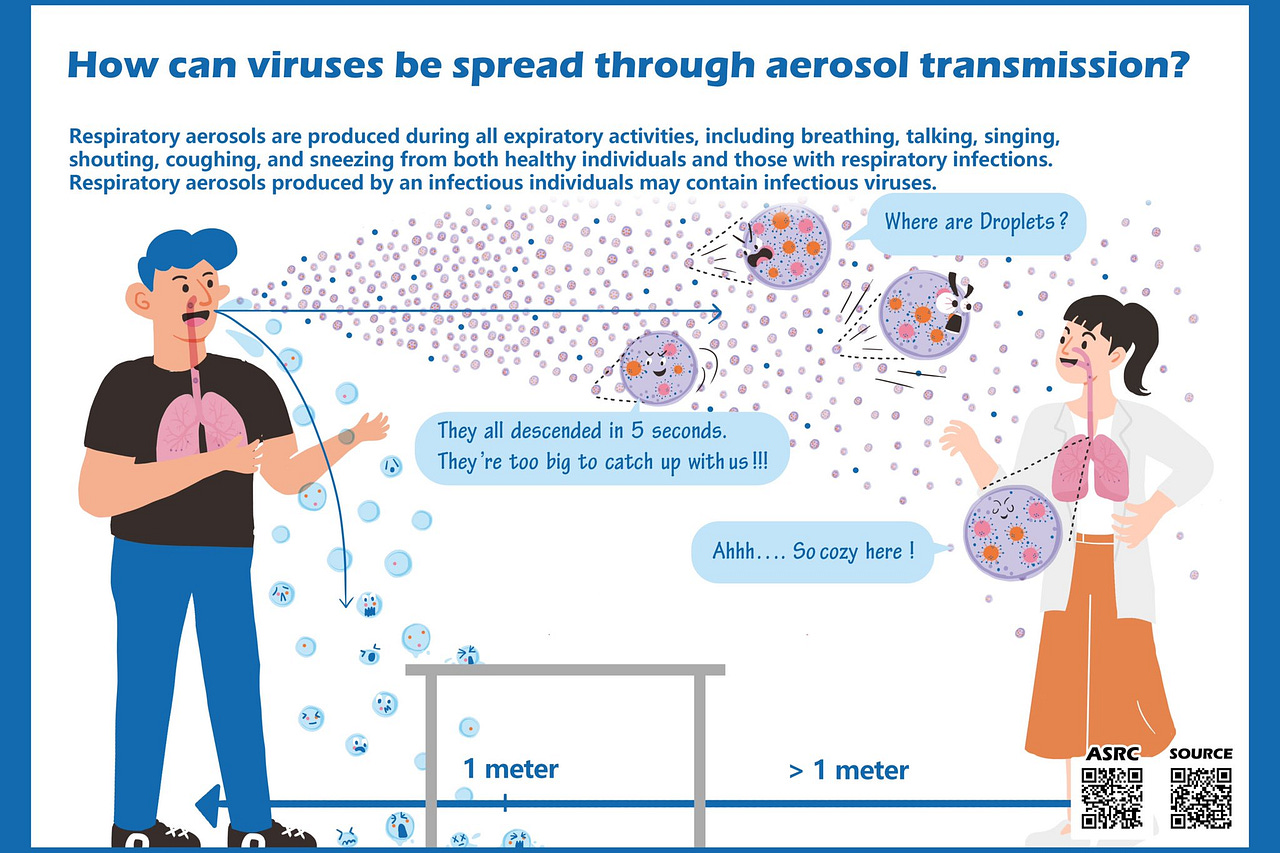 How can viruses be spread through aerosol transmission?

Respiratory aerosols are produced during all expiratory activities, including breathing, talking, singing, shouting, coughing, and sneezing from both healthy individuals and those with respiratory infections. Respiratory aerosols produced by an infectious individuals may contain infectious viruses.

Where are Droplets ?

They all descended in 5 seconds. They're too big to catch up with us !!!

Ahhh.... So cozy here !

1 meter

> 1 meter

ASRC

SOURCE